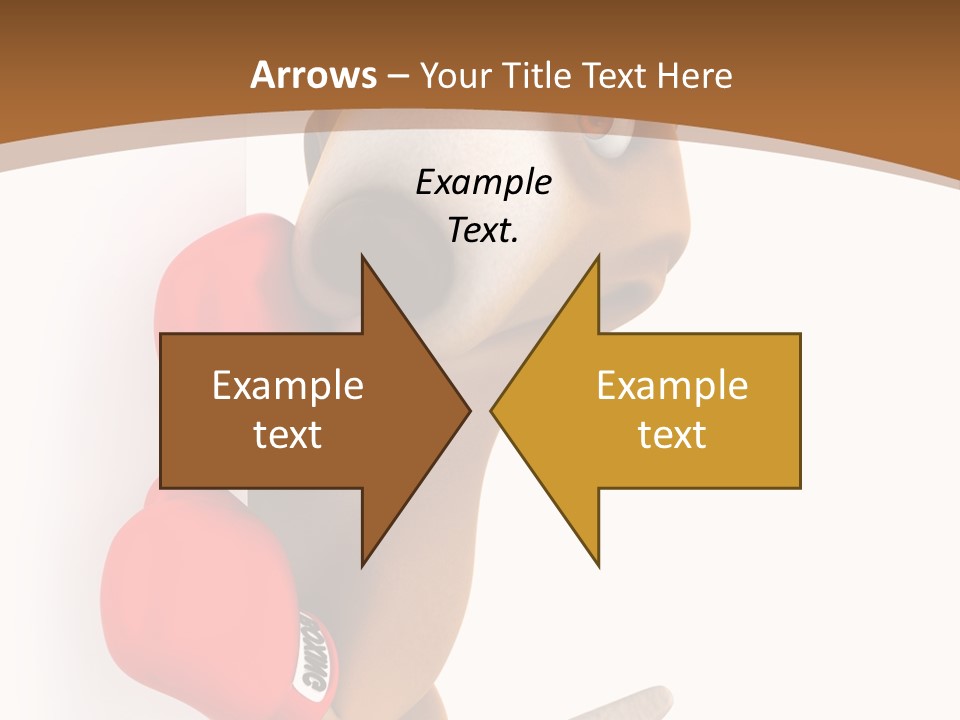 Arrows – Your Title Text Here

Example Text.

Example text

Example text

BOXING